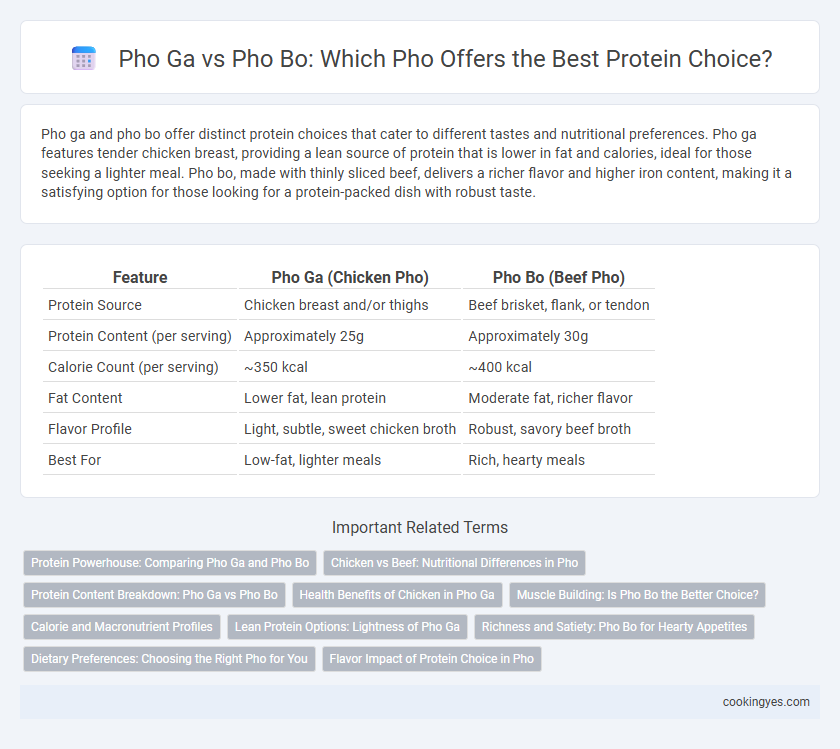 Pho Ga vs Pho Bo: Which Pho Offers the Best Protein Choice?

Pho ga and pho bo offer distinct protein choices that cater to different tastes and nutritional preferences. Pho ga features tender chicken breast, providing a lean source of protein that is lower in fat and calories, ideal for those seeking a lighter meal. Pho bo, made with thinly sliced beef, delivers a richer flavor and higher iron content, making it a satisfying option for those looking for a protein-packed dish with robust taste.

| Feature | Pho Ga (Chicken Pho) | Pho Bo (Beef Pho) |
|---|---|---|
| Protein Source | Chicken breast and/or thighs | Beef brisket, flank, or tendon |
| Protein Content (per serving) | Approximately 25g | Approximately 30g |
| Calorie Count (per serving) | ~350 kcal | ~400 kcal |
| Fat Content | Lower fat, lean protein | Moderate fat, richer flavor |
| Flavor Profile | Light, subtle, sweet chicken broth | Robust, savory beef broth |
| Best For | Low-fat, lighter meals | Rich, hearty meals |

Important Related Terms

Protein Powerhouse: Comparing Pho Ga and Pho Bo
Chicken vs Beef: Nutritional Differences in Pho
Protein Content Breakdown: Pho Ga vs Pho Bo
Health Benefits of Chicken in Pho Ga
Muscle Building: Is Pho Bo the Better Choice?
Calorie and Macronutrient Profiles
Lean Protein Options: Lightness of Pho Ga
Richness and Satiety: Pho Bo for Hearty Appetites
Dietary Preferences: Choosing the Right Pho for You
Flavor Impact of Protein Choice in Pho

cookingyes.com